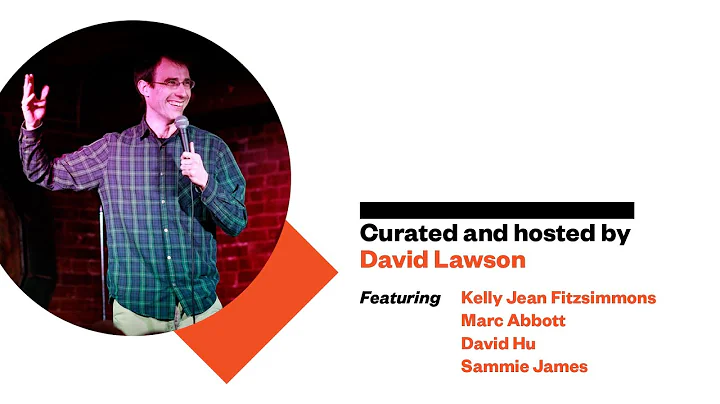 Curated and hosted by
David Lawson

Featuring
Kelly Jean Fitzsimmons
Marc Abbott
David Hu
Sammie James